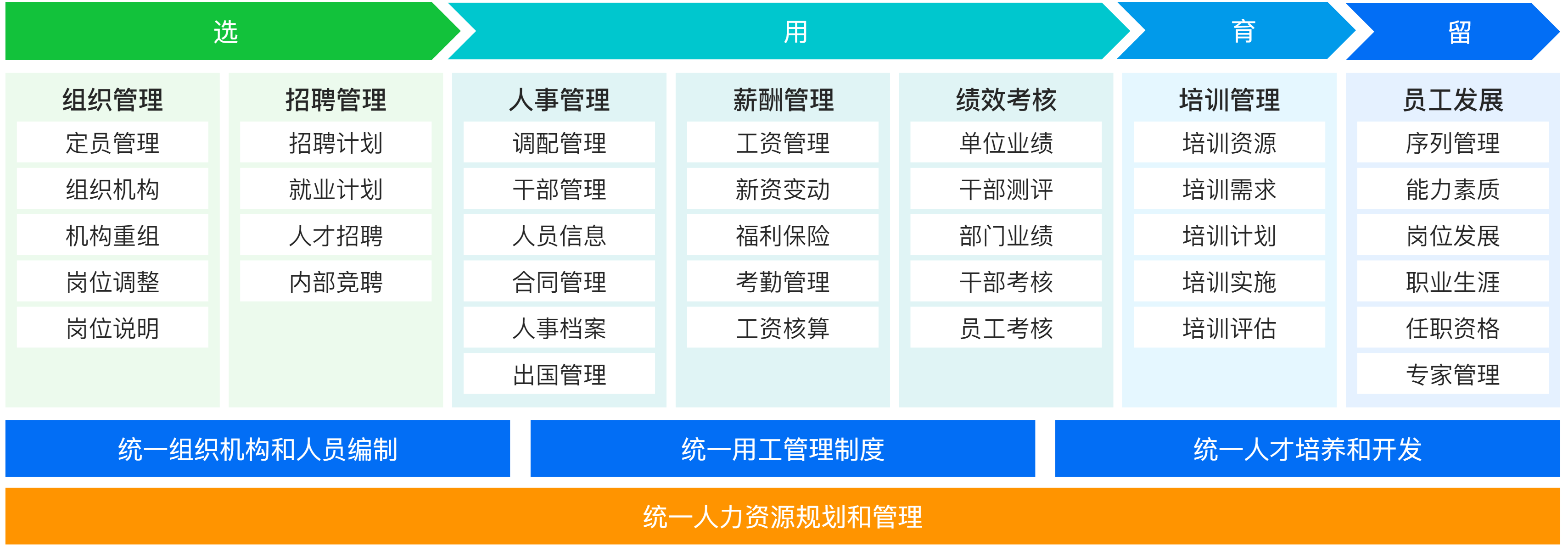 选

用

育

留

组织管理
定员管理
组织机构
机构重组
岗位调整
岗位说明

招聘管理
招聘计划
就业计划
人才招聘
内部竞聘

人事管理
调配管理
干部管理
人员信息
合同管理
人事档案
出国管理

薪酬管理
工资管理
新资变动
福利保险
考勤管理
工资核算

绩效考核
单位业绩
干部测评
部门业绩
干部考核
员工考核

培训管理
培训资源
培训需求
培训计划
培训实施
培训评估

员工发展
序列管理
能力素质
岗位发展
职业生涯
任职资格
专家管理

统一组织机构和人员编制

统一用工管理制度

统一人才培养和开发

统一人力资源规划和管理